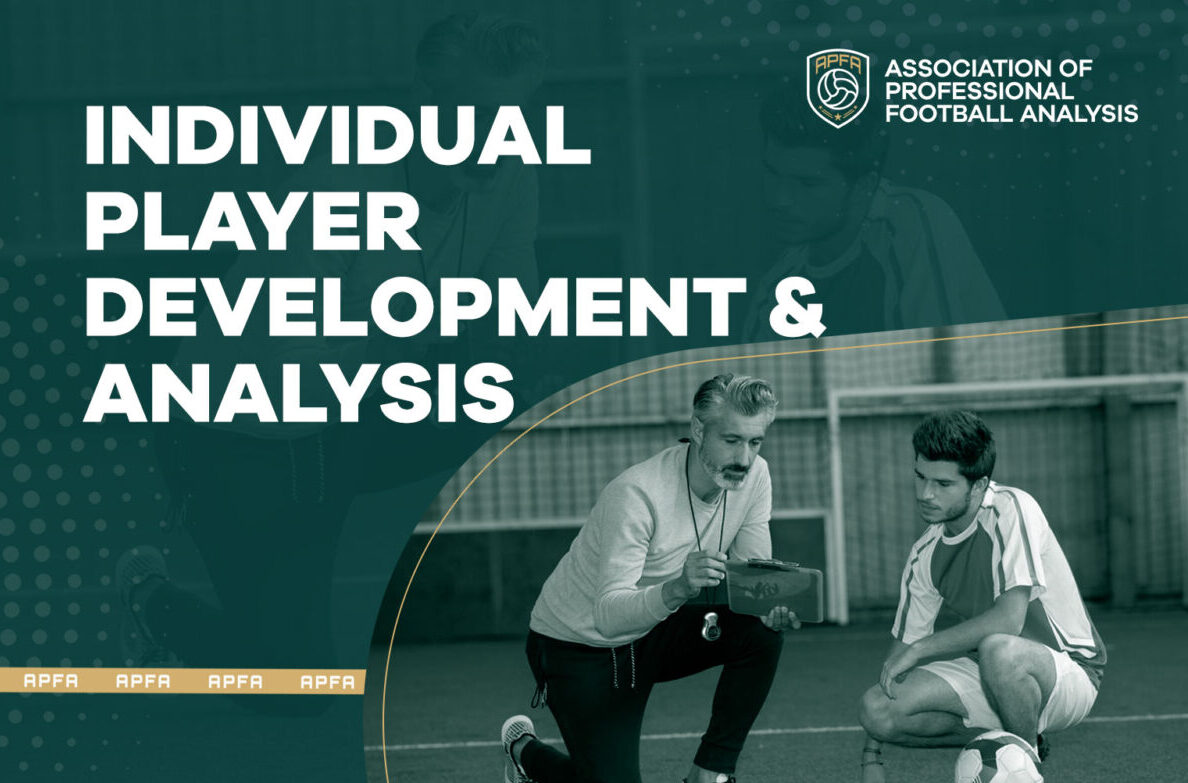 APFA

ASSOCIATION OF PROFESSIONAL FOOTBALL ANALYSIS

INDIVIDUAL PLAYER DEVELOPMENT & ANALYSIS

APFA APFA APFA APFA